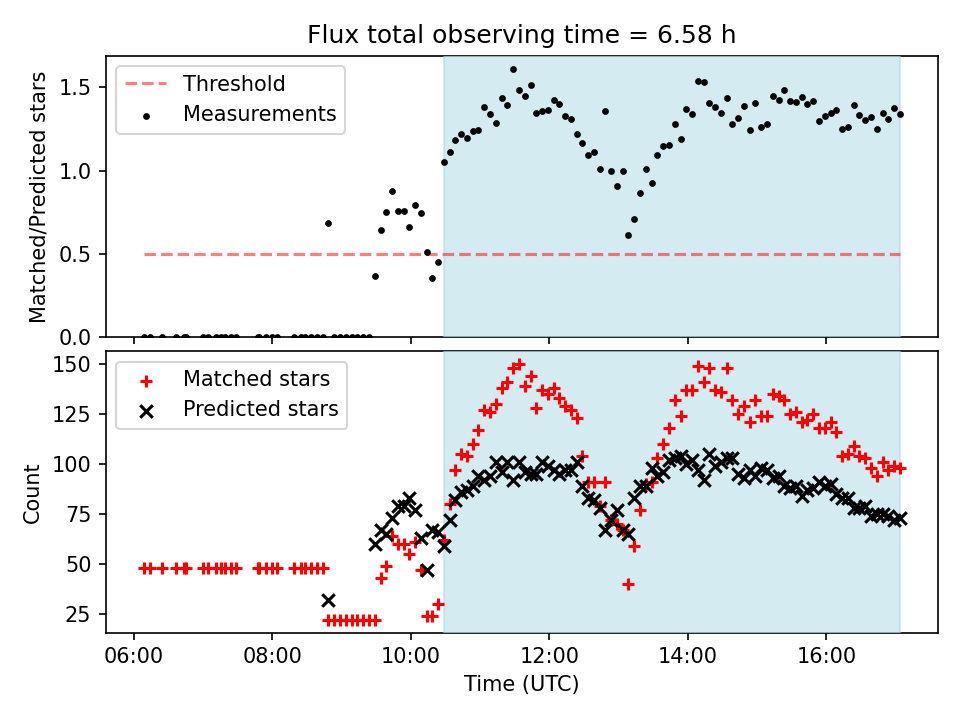 Flux total observing time = 6.58 h

Threshold
Measurements

Matched/Predicted stars

1.5
1.0
0.5
0.0

Matched stars
Predicted stars

Count

150
125
100
75
50
25

06:00
08:00
10:00
12:00
14:00
16:00

Time (UTC)